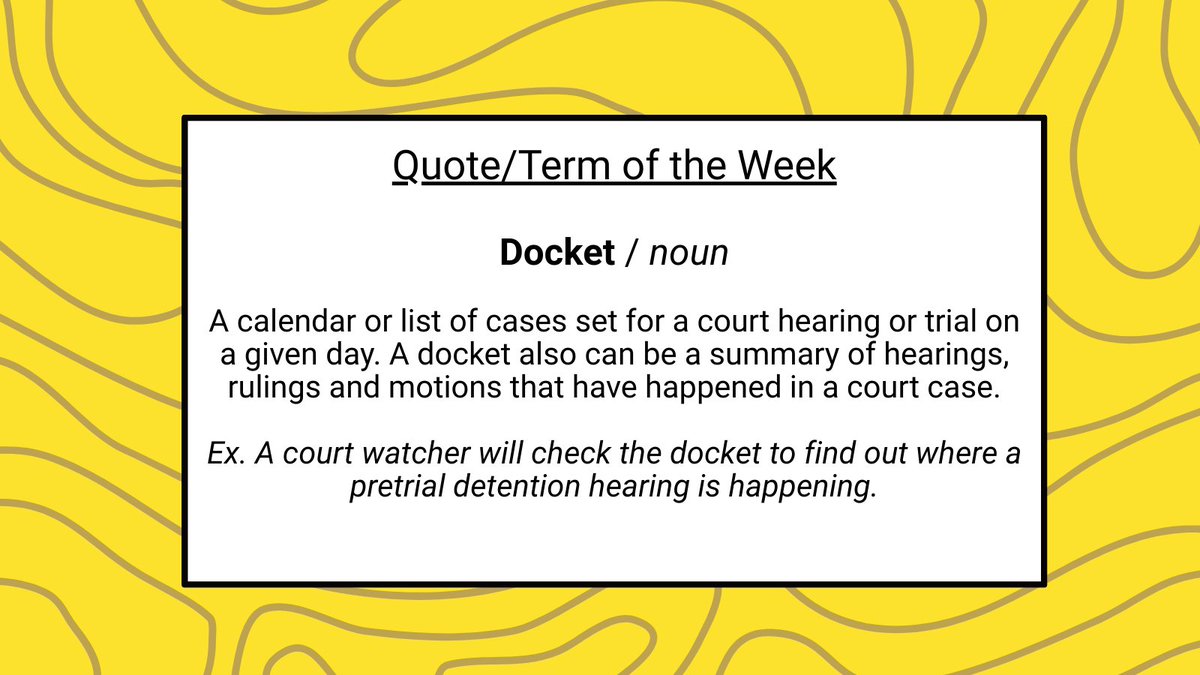 Quote/Term of the Week

Docket / noun

A calendar or list of cases set for a court hearing or trial on a given day. A docket also can be a summary of hearings, rulings and motions that have happened in a court case.

Ex. A court watcher will check the docket to find out where a pretrial detention hearing is happening.